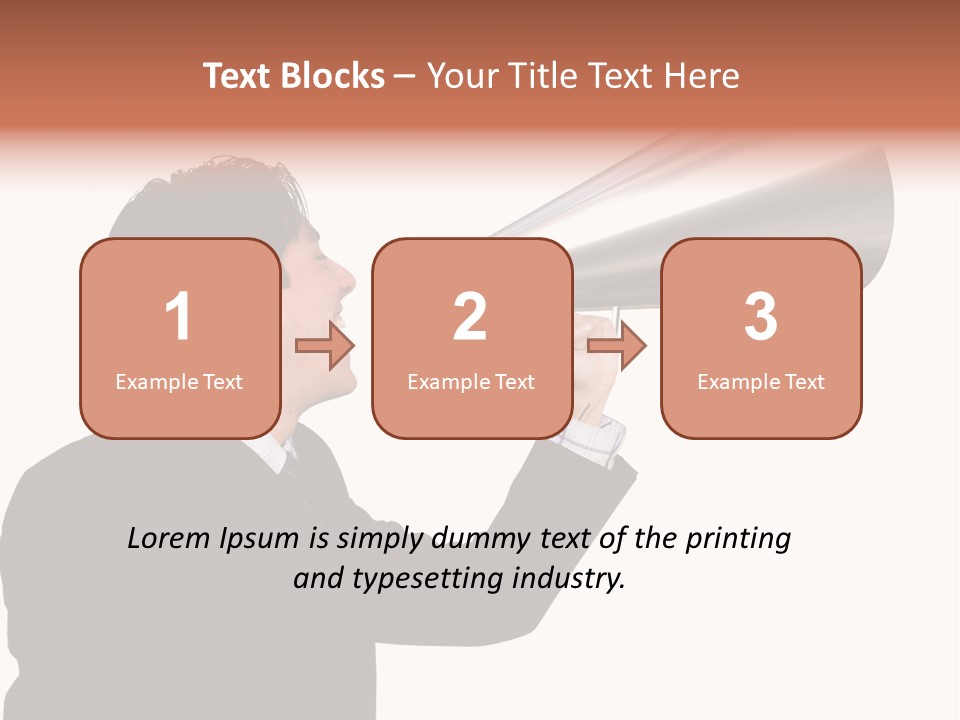 Text Blocks – Your Title Text Here

1
Example Text

2
Example Text

3
Example Text

Lorem Ipsum is simply dummy text of the printing and typesetting industry.